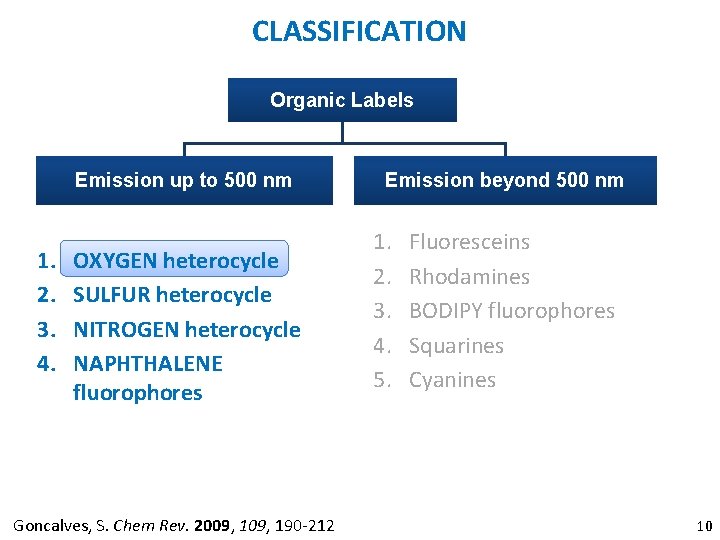 CLASSIFICATION

Organic Labels

Emission up to 500 nm

Emission beyond 500 nm

1. OXYGEN heterocycle
2. SULFUR heterocycle
3. NITROGEN heterocycle
4. NAPHTHALENE fluorophores

1. Fluoresceins
2. Rhodamines
3. BODIPY fluorophores
4. Squarines
5. Cyanines

Goncalves, S. Chem Rev. 2009, 109, 190-212

10